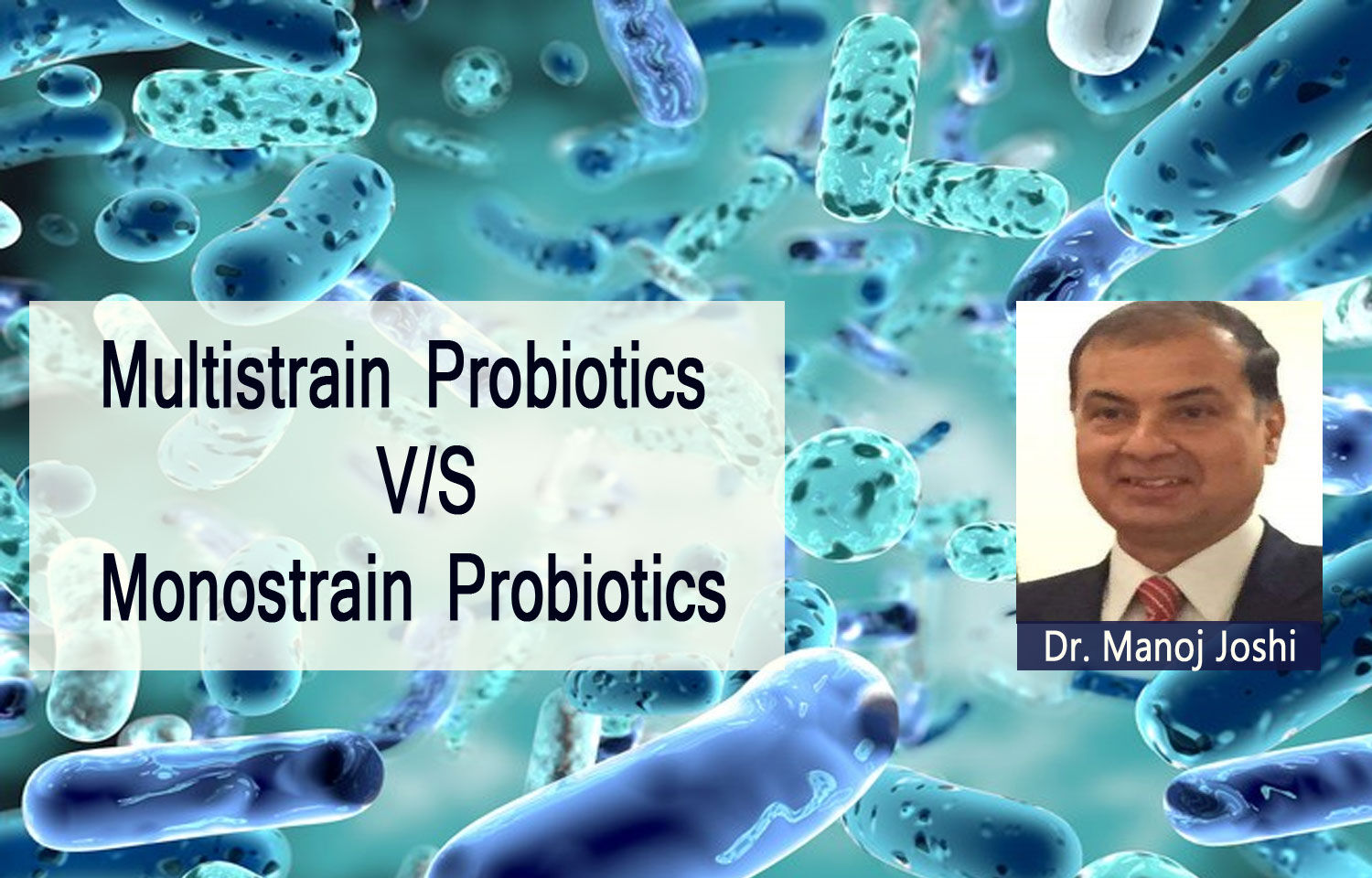 Multistrain Probiotics
V/S
Monostrain Probiotics

Dr. Manoj Joshi